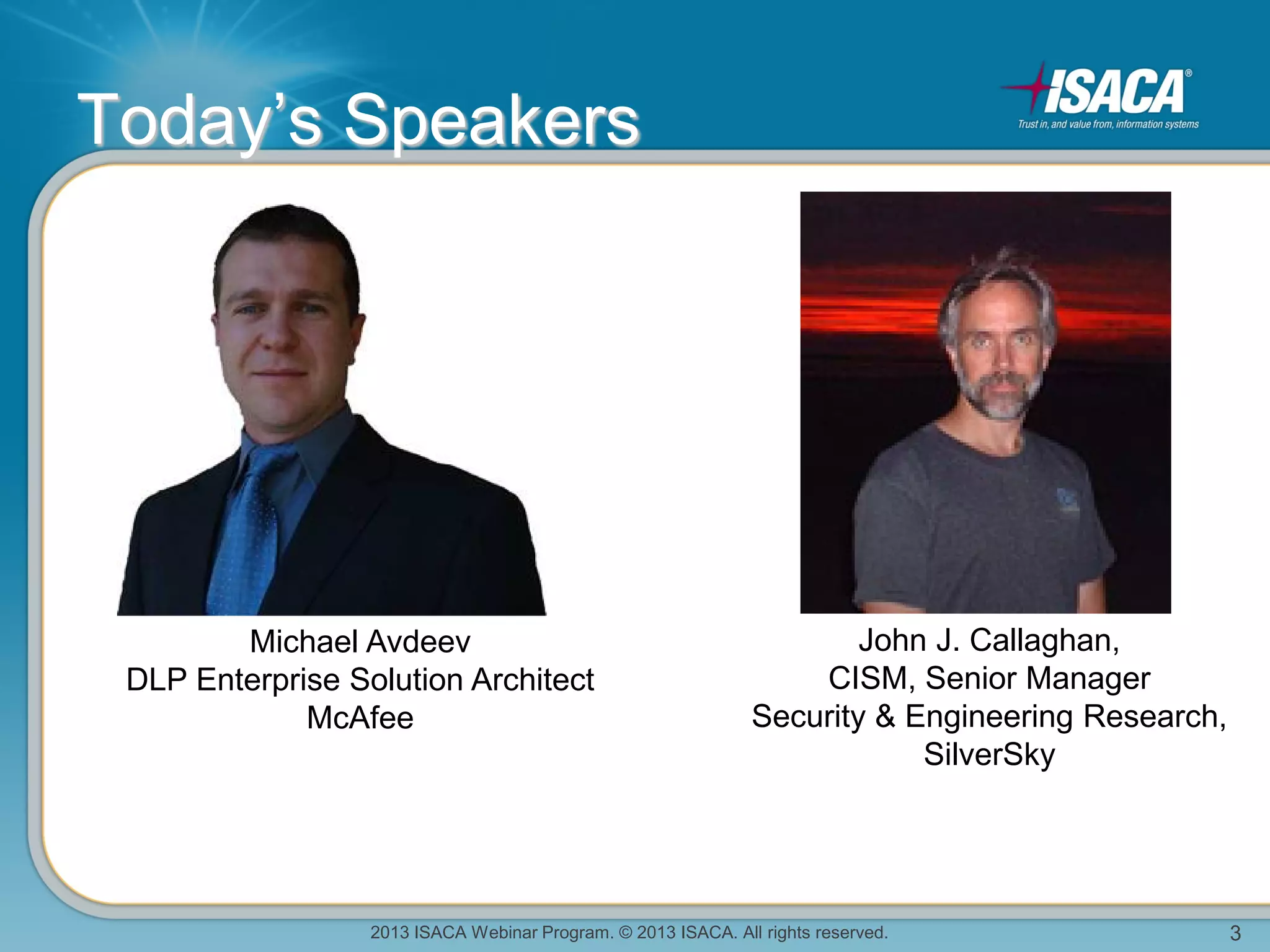 Today's Speakers

ISACA®
Trust in, and value from, information systems

Michael Avdeev
DLP Enterprise Solution Architect
McAfee

John J. Callaghan,
CISM, Senior Manager
Security & Engineering Research,
SilverSky

2013 ISACA Webinar Program. © 2013 ISACA. All rights reserved.

3